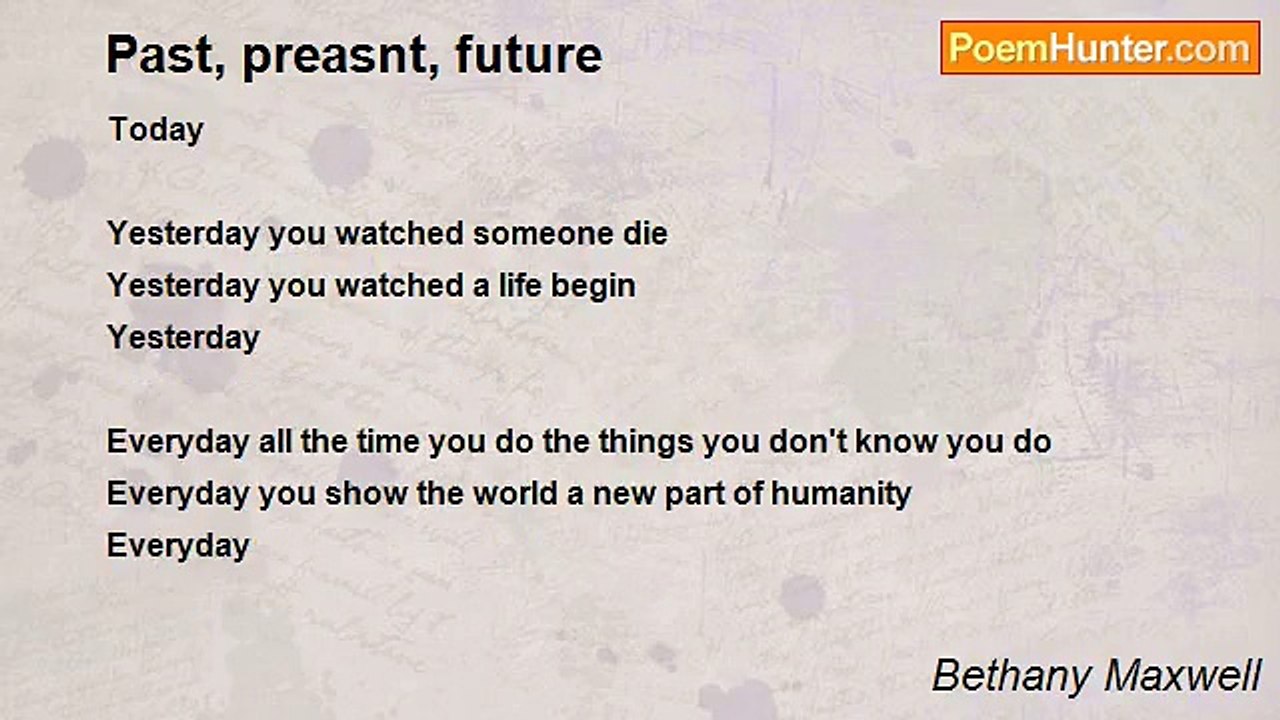 Past, preasnt, future

PoemHunter.com

Today

Yesterday you watched someone die
Yesterday you watched a life begin
Yesterday

Everyday all the time you do the things you don't know you do
Everyday you show the world a new part of humanity
Everyday

Bethany Maxwell